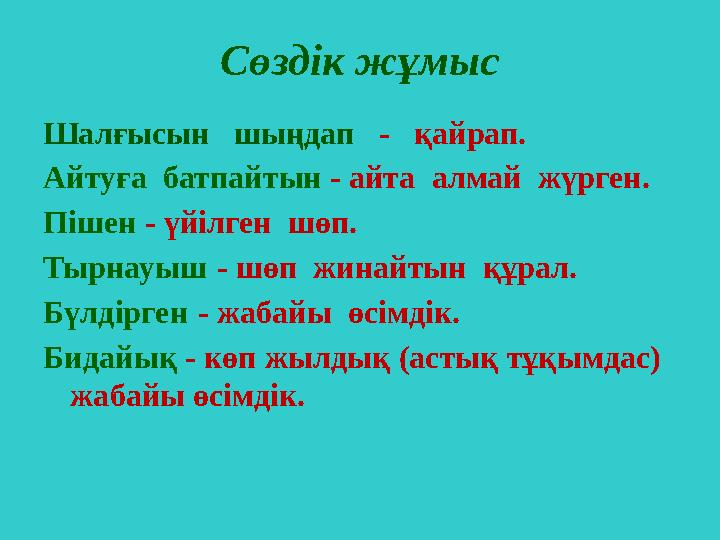 Сөздік жұмыс

Шалғысын шыңдап - қайрап.

Айтуға батпайтын - айта алмай жүрген.

Пішен - үйілген шөп.

Тырнауыш - шөп жинайтын құрал.

Бүлдірген - жабайы өсімдік.

Бидайық - көп жылдық (астық тұқымдас) жабайы өсімдік.